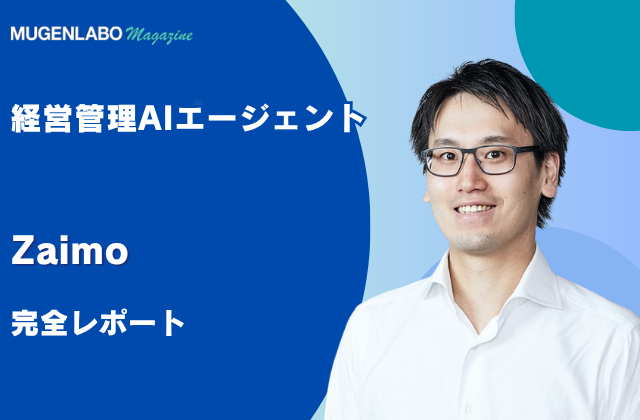 MUGENLABO Magazine

経営管理AIエージェント

Zaimo

完全レポート